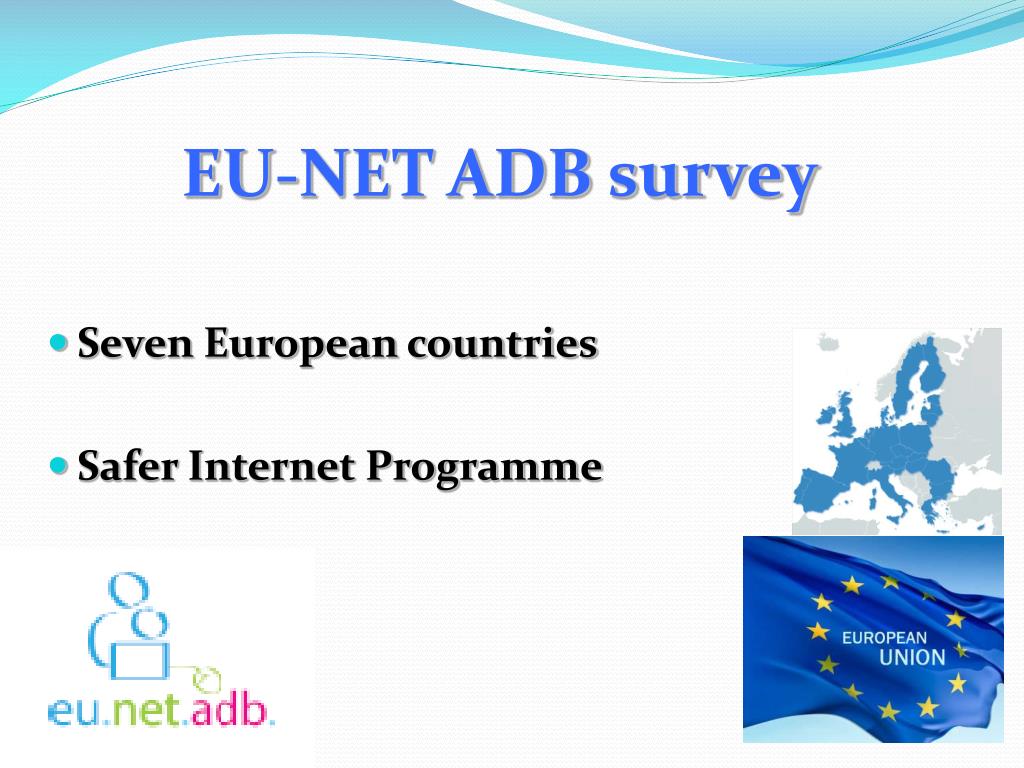 EU-NET ADB survey

Seven European countries

Safer Internet Programme

eu.net.adb.

EUROPEAN UNION